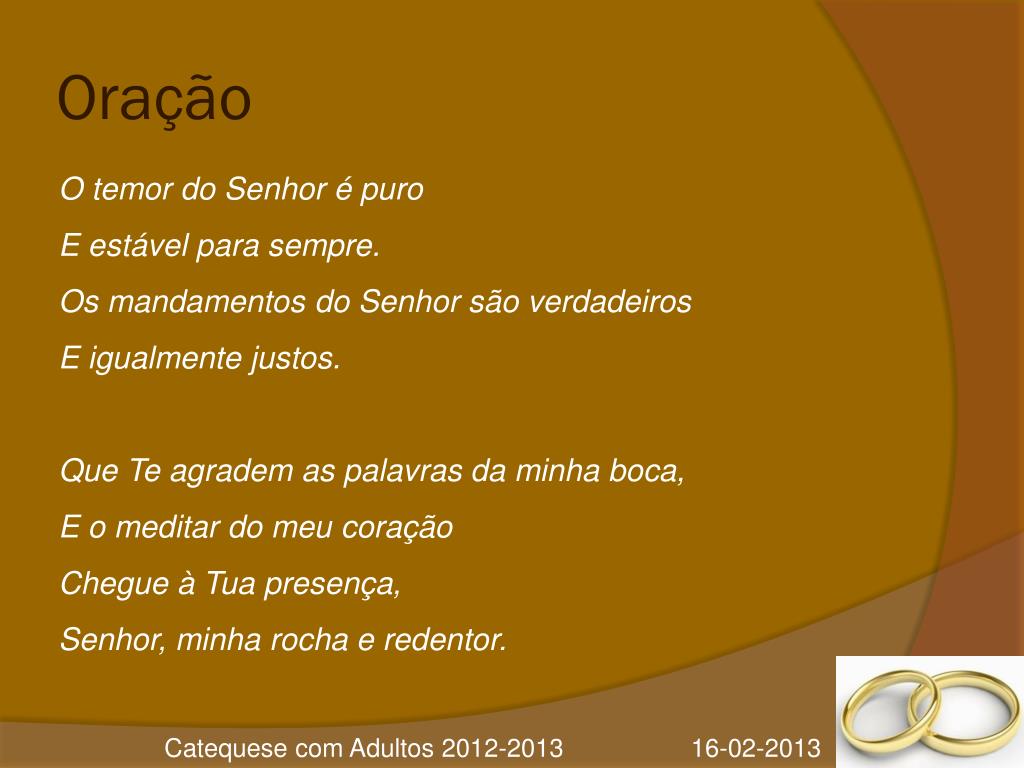 Oração

O temor do Senhor é puro
E estável para sempre.
Os mandamentos do Senhor são verdadeiros
E igualmente justos.

Que Te agradem as palavras da minha boca,
E o meditar do meu coração
Chegue à Tua presença,
Senhor, minha rocha e redentor.

Catequese com Adultos 2012-2013

16-02-2013